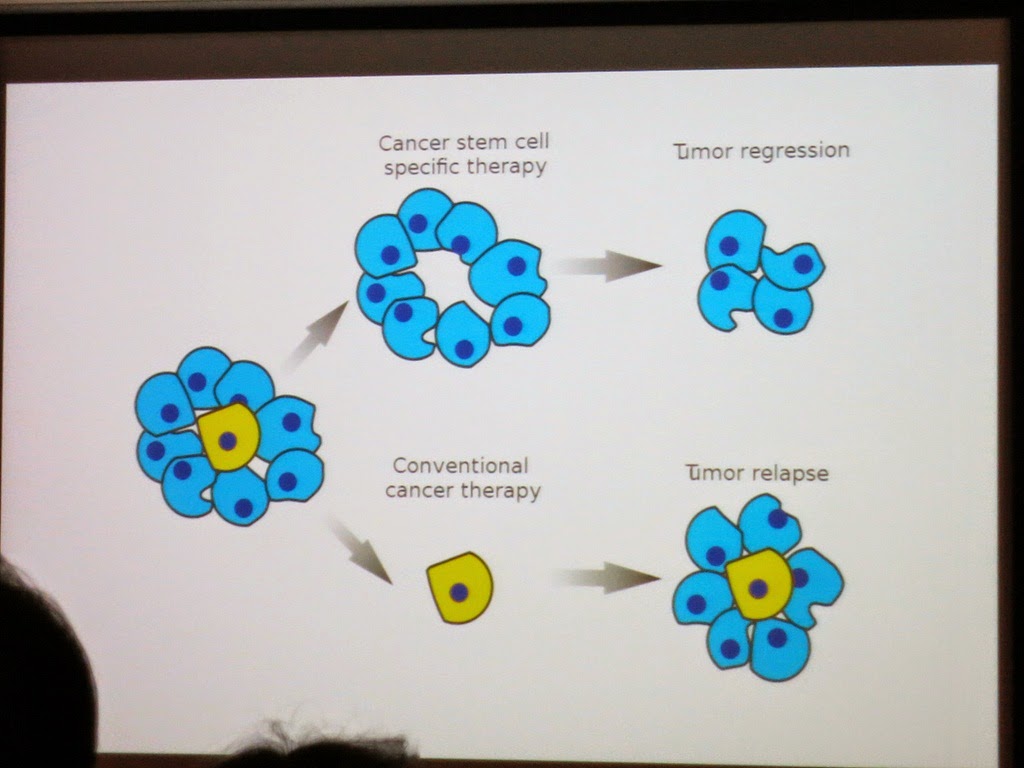 Cancer stem cell
specific therapy

Tumor regression

Conventional
cancer therapy

Tumor relapse